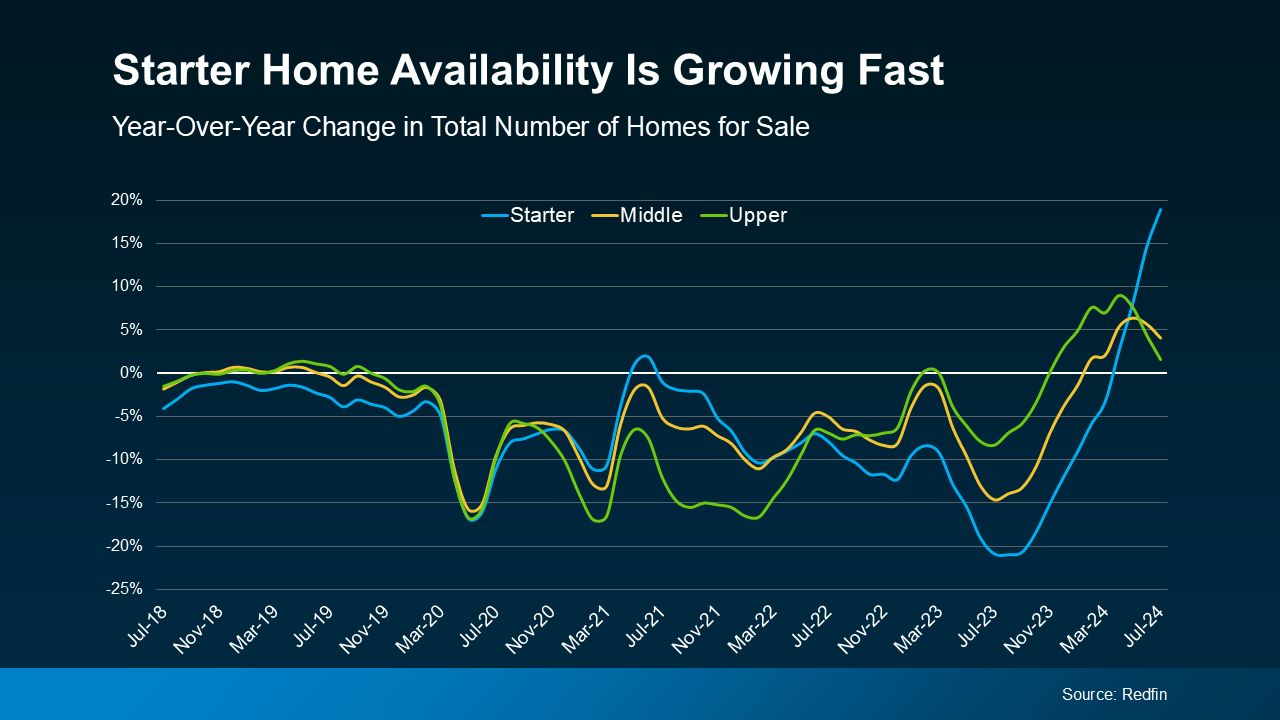 Starter Home Availability Is Growing Fast

Year-Over-Year Change in Total Number of Homes for Sale

Starter Middle Upper

20%
15%
10%
5%
0%
-5%
-10%
-15%
-20%
-25%

Jul-18 Nov-18 Mar-19 Jul-19 Nov-19 Mar-20 Jul-20 Nov-20 Mar-21 Jul-21 Nov-21 Mar-22 Jul-22 Nov-22 Mar-23 Jul-23 Nov-23 Mar-24 Jul-24

Source: Redfin